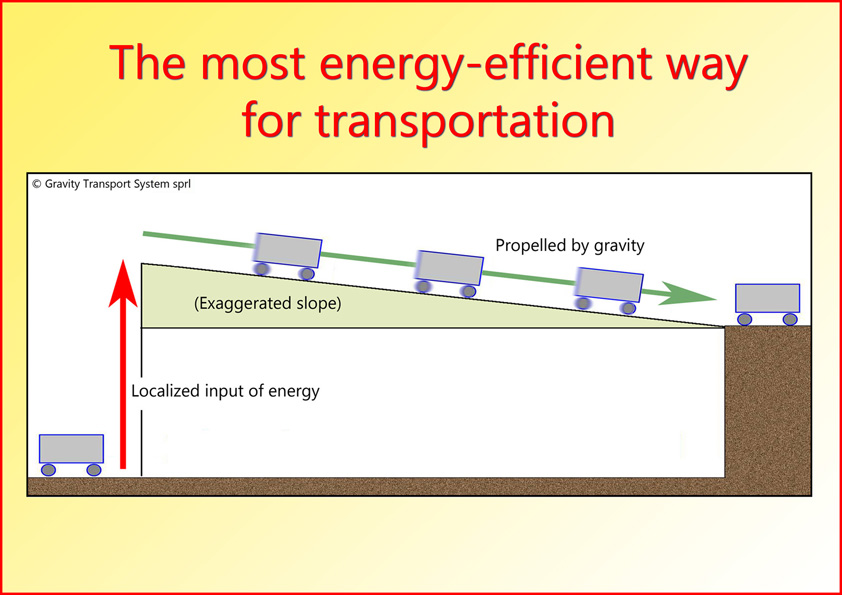 The most energy-efficient way for transportation

© Gravity Transport System sprl

Propelled by gravity

(Exaggerated slope)

Localized input of energy